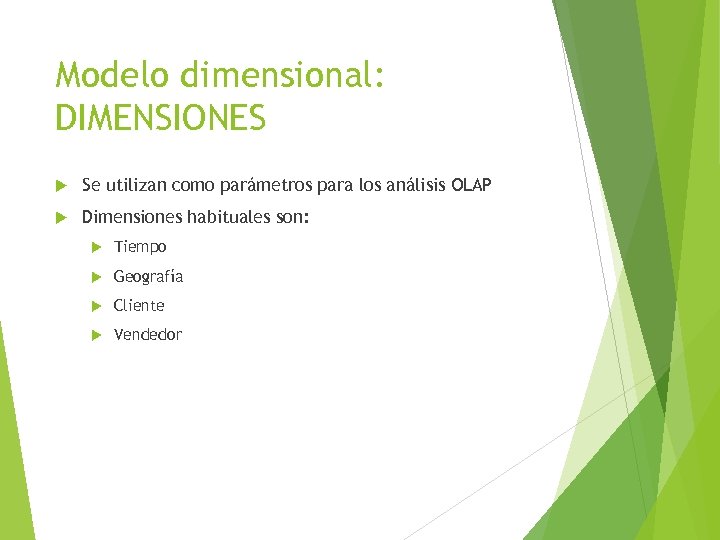 Modelo dimensional: DIMENSIONES

Se utilizan como parámetros para los análisis OLAP

Dimensiones habituales son:

Tiempo

Geografía

Cliente

Vendedor